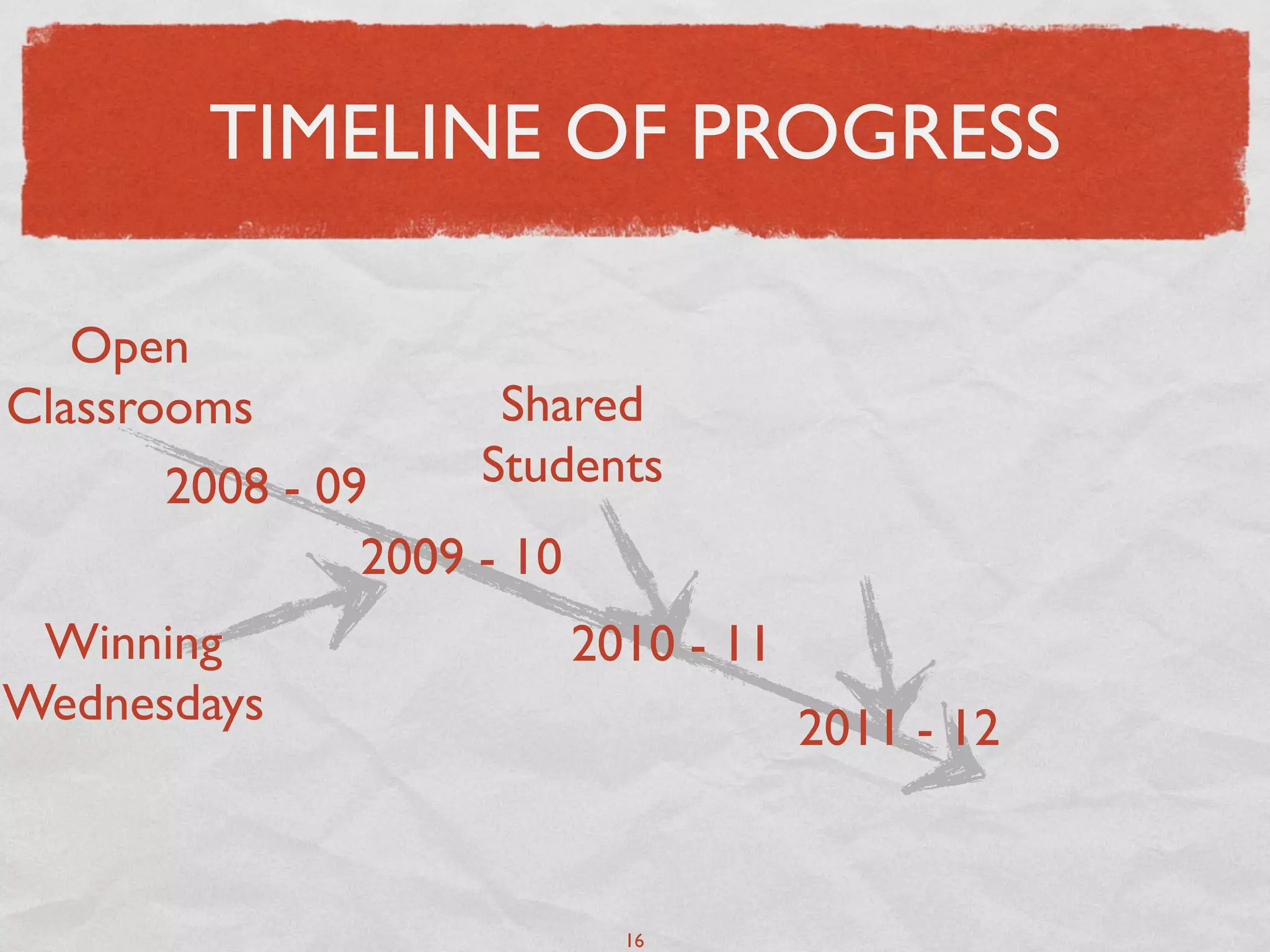 TIMELINE OF PROGRESS

Open Classrooms

Shared Students

2008 - 09

2009 - 10

Winning Wednesdays

2010 - 11

2011 - 12

16